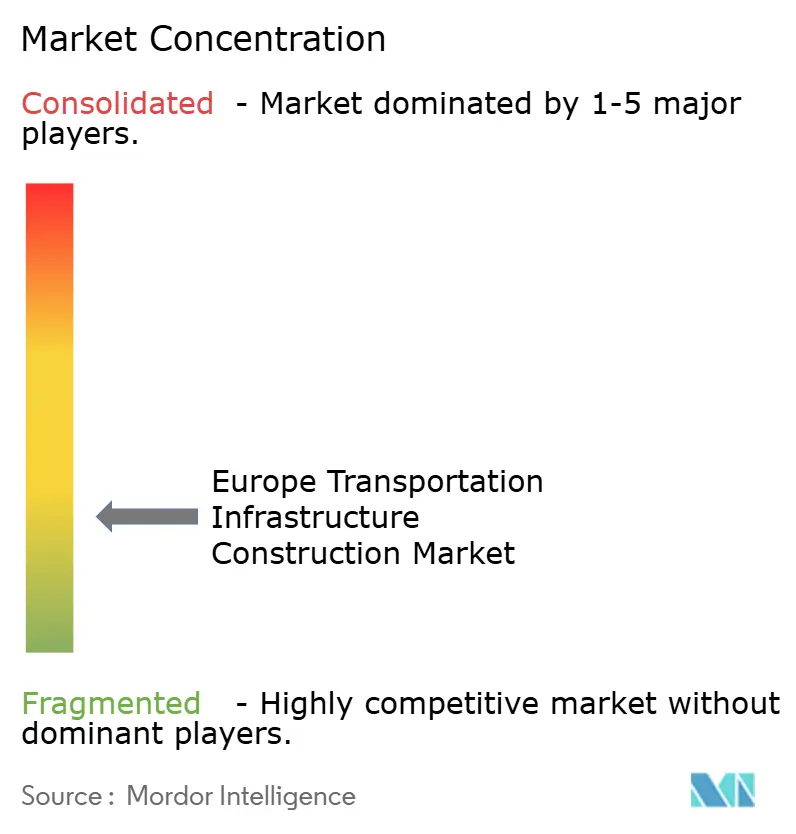 Market Concentration

Consolidated - Market dominated by 1-5 major players.

Europe Transportation Infrastructure Construction Market

Fragmented - Highly competitive market without dominant players.

Source : Mordor Intelligence